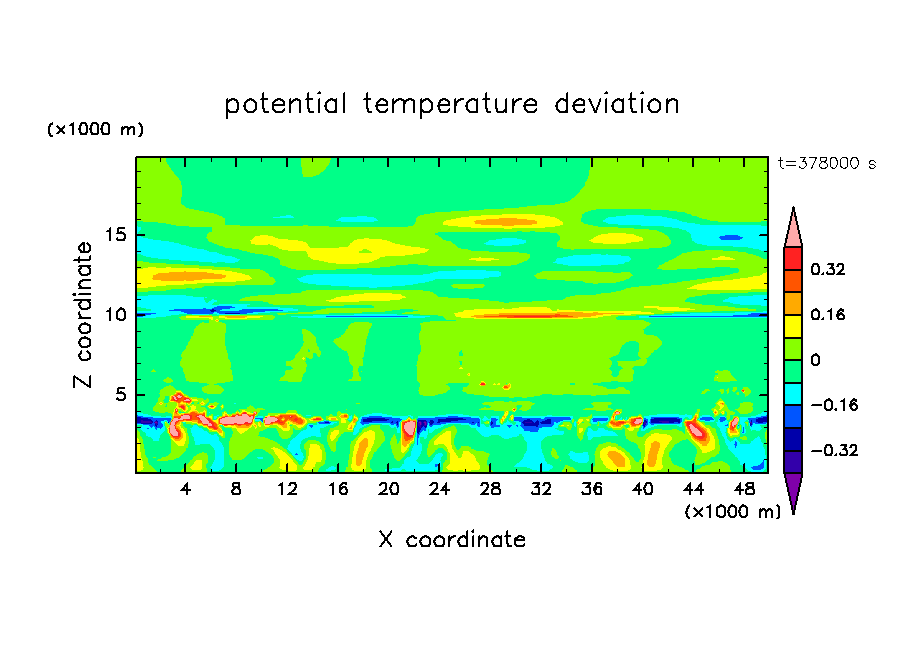 potential temperature deviation

(×1000 m)

t=378000 s

Z coordinate

15
10
5

4 8 12 16 20 24 28 32 36 40 44 48

(×1000 m)

X coordinate

0.32
0.16
0
−0.16
−0.32